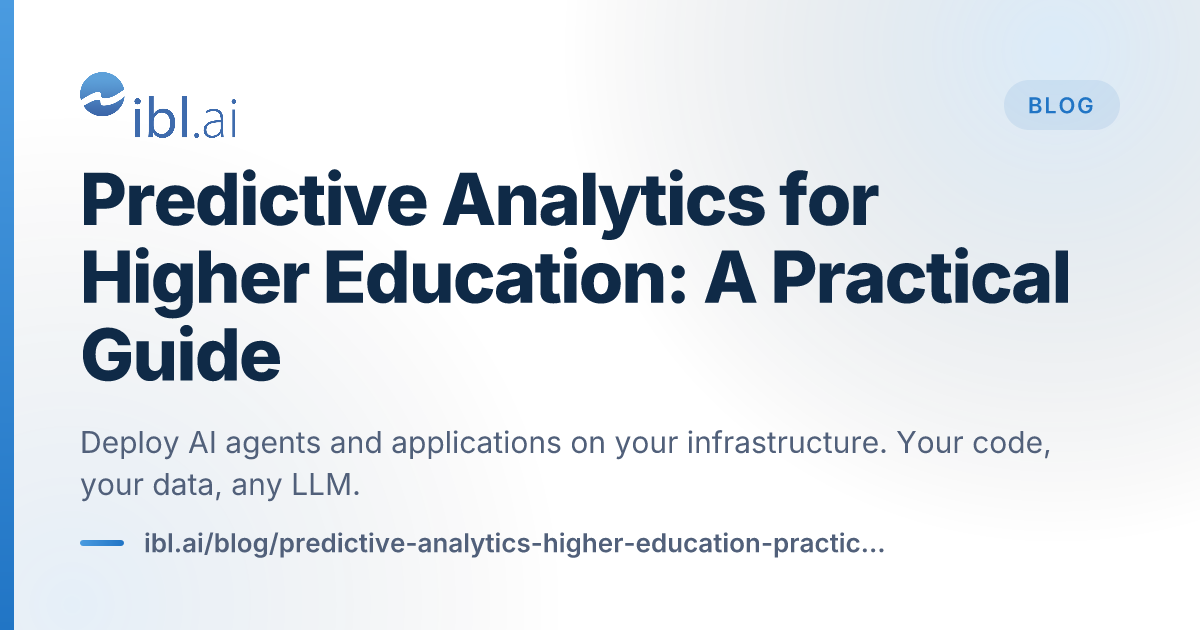 ibl.ai

BLOG

Predictive Analytics for Higher Education: A Practical Guide

Deploy AI agents and applications on your infrastructure. Your code, your data, any LLM.

ibl.ai/blog/predictive-analytics-higher-education-practic...